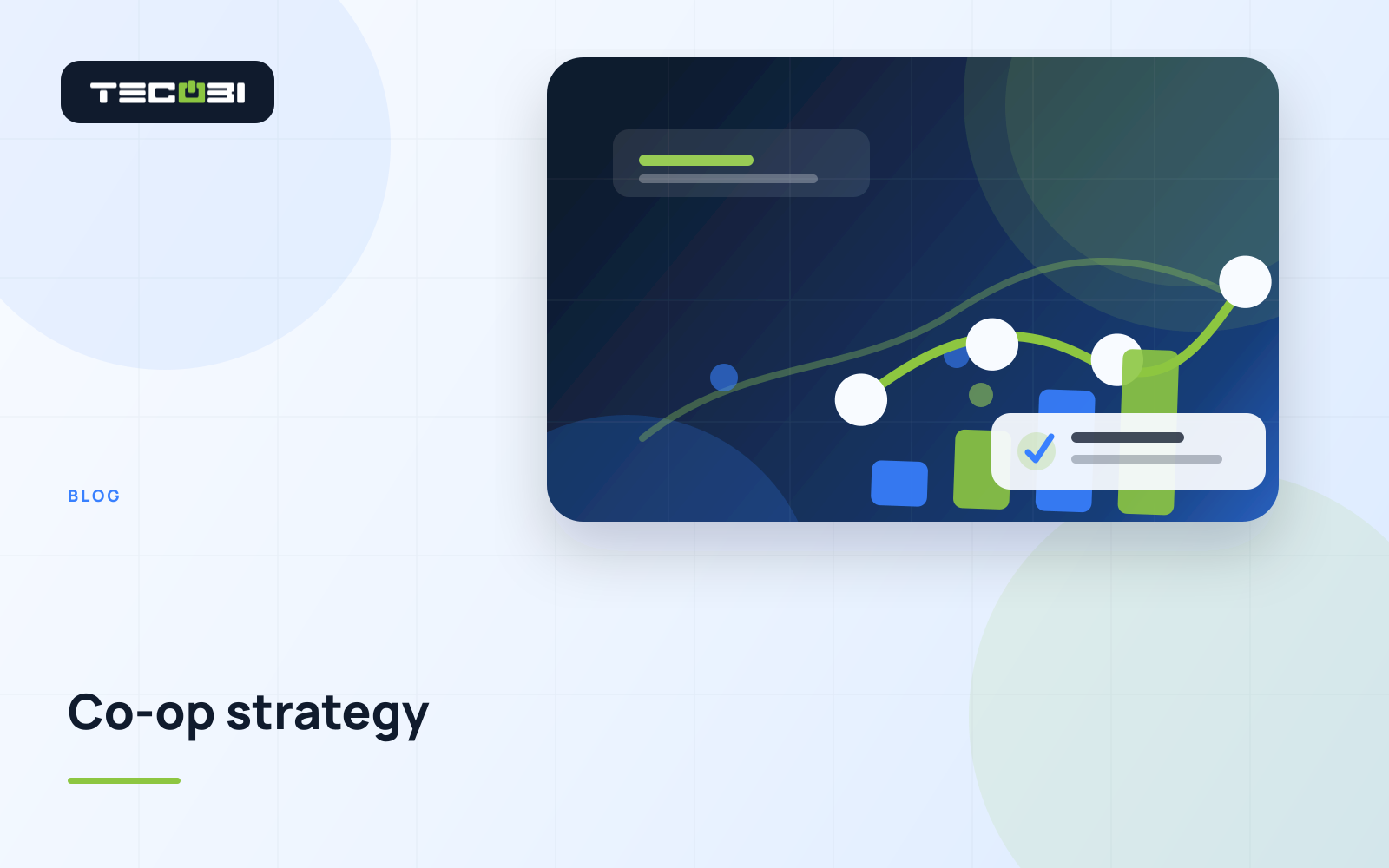 TECOBI

BLOG

Co-op strategy